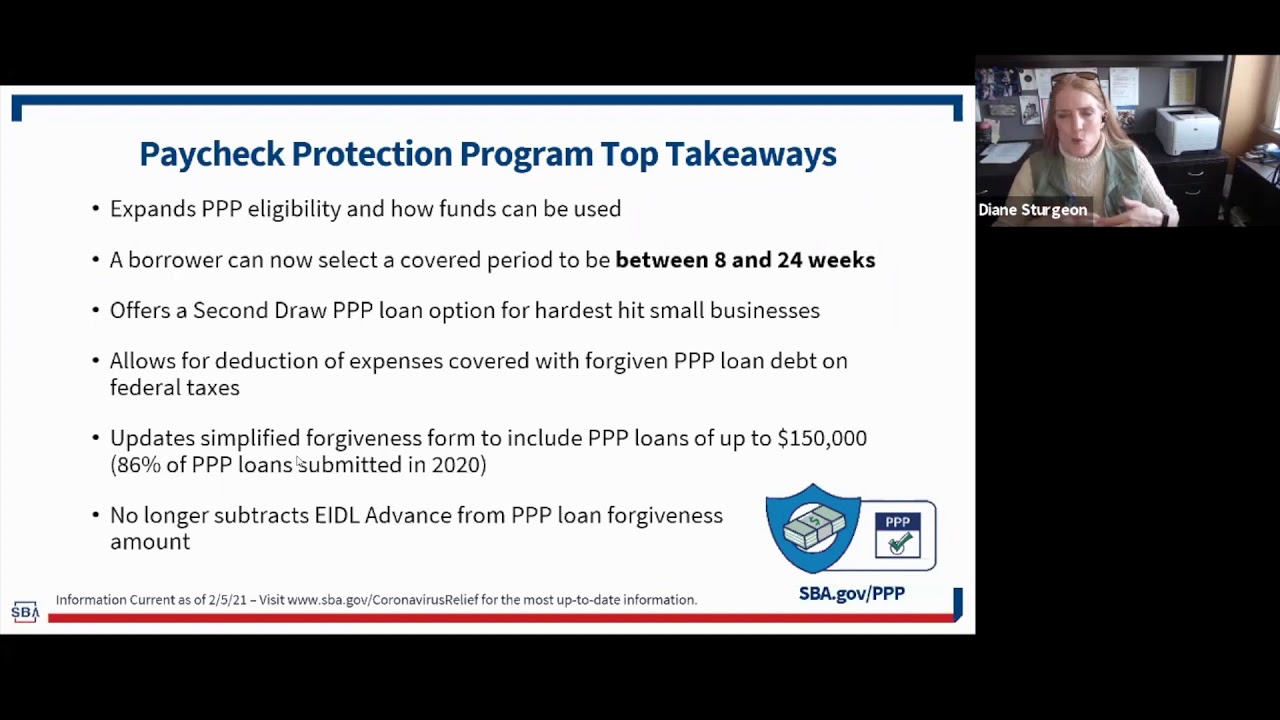 Paycheck Protection Program Top Takeaways

• Expands PPP eligibility and how funds can be used

• A borrower can now select a covered period to be between 8 and 24 weeks

• Offers a Second Draw PPP loan option for hardest hit small businesses

• Allows for deduction of expenses covered with forgiven PPP loan debt on federal taxes

• Updates simplified forgiveness form to include PPP loans of up to $150,000 (86% of PPP loans submitted in 2020)

• No longer subtracts EIDL Advance from PPP loan forgiveness amount

PPP

SBA.gov/PPP

SBA

Information Current as of 2/5/21 – Visit www.sba.gov/CoronavirusRelief for the most up-to-date information.

Diane Sturgeon